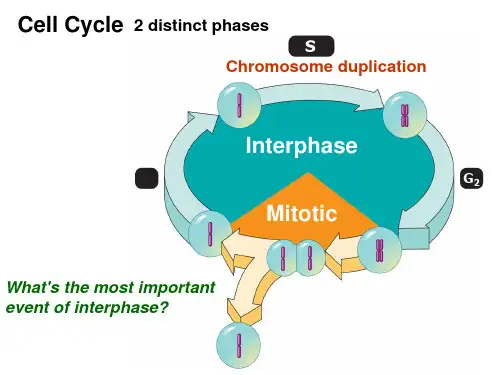 Cell Cycle 2 distinct phases

S

Chromosome duplication

Interphase

$G_2$

Mitotic

What's the most important event of interphase?